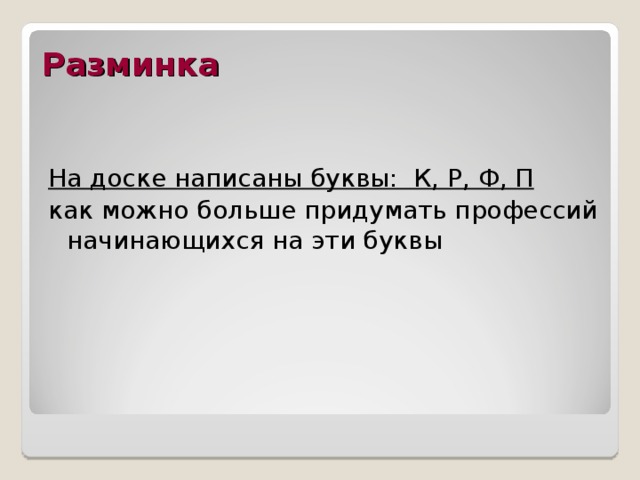 Разминка

На доске написаны буквы: К, Р, Ф, П
как можно больше придумать профессий начинающихся на эти буквы